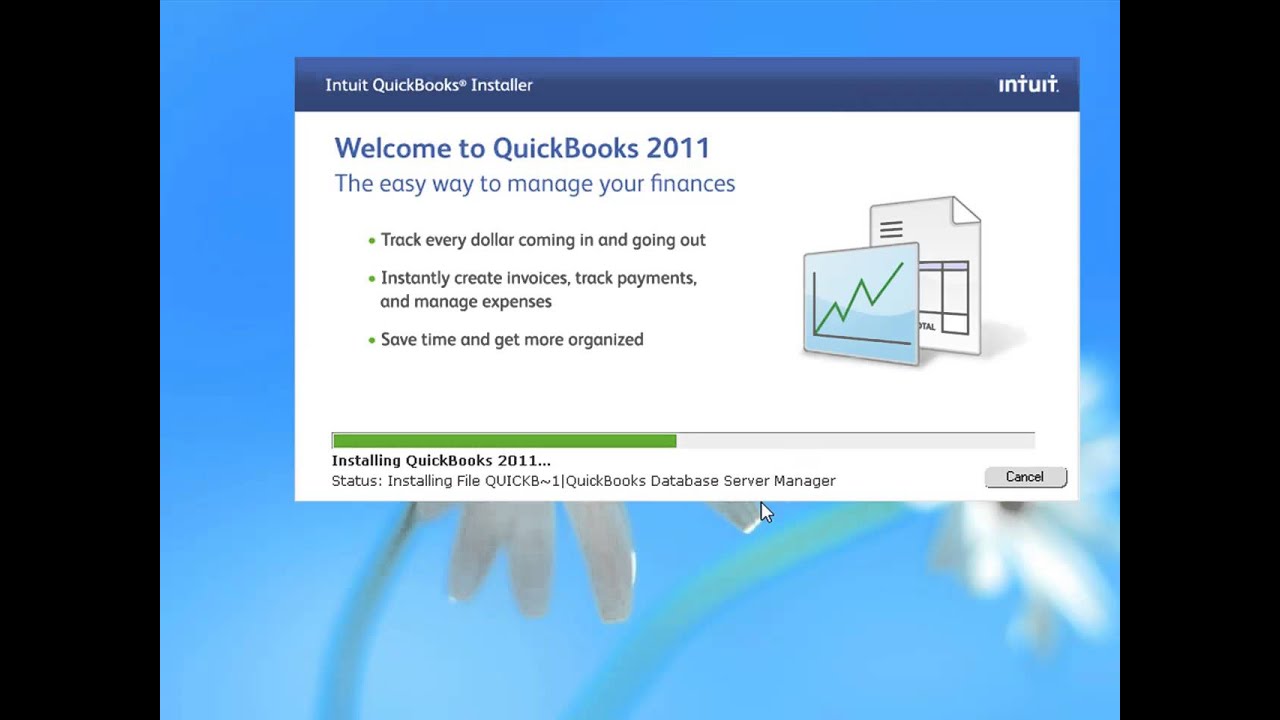 Intuit QuickBooks® Installer

intuit.

Welcome to QuickBooks 2011
The easy way to manage your finances

• Track every dollar coming in and going out
• Instantly create invoices, track payments, and manage expenses
• Save time and get more organized

OTAL

Installing QuickBooks 2011...
Status: Installing File QUICKB~1|QuickBooks Database Server Manager

Cancel